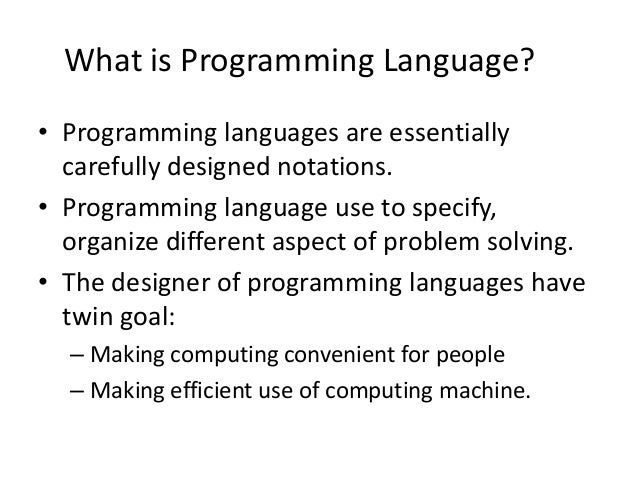 What is Programming Language?

• Programming languages are essentially carefully designed notations.
• Programming language use to specify, organize different aspect of problem solving.
• The designer of programming languages have twin goal:
– Making computing convenient for people
– Making efficient use of computing machine.